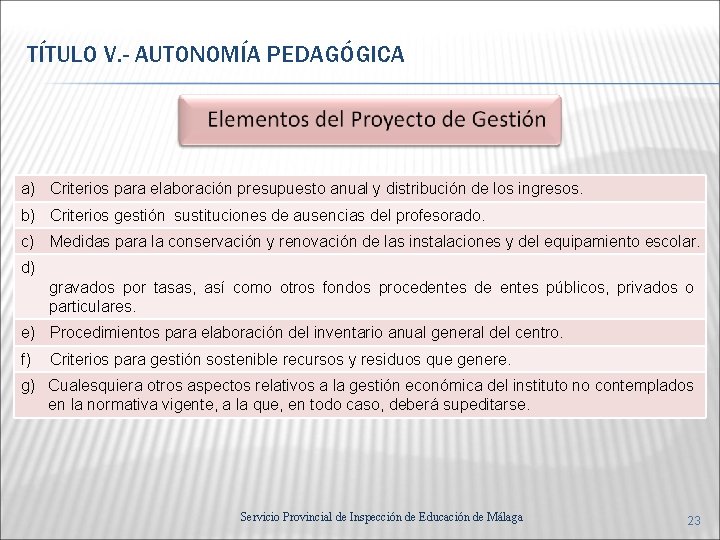 TÍTULO V.- AUTONOMÍA PEDAGÓGICA

Elementos del Proyecto de Gestión

a) Criterios para elaboración presupuesto anual y distribución de los ingresos.

b) Criterios gestión sustituciones de ausencias del profesorado.

c) Medidas para la conservación y renovación de las instalaciones y del equipamiento escolar.

d)
gravados por tasas, así como otros fondos procedentes de entes públicos, privados o particulares.

e) Procedimientos para elaboración del inventario anual general del centro.

f) Criterios para gestión sostenible recursos y residuos que genere.

g) Cualesquiera otros aspectos relativos a la gestión económica del instituto no contemplados en la normativa vigente, a la que, en todo caso, deberá supeditarse.

Servicio Provincial de Inspección de Educación de Málaga

23